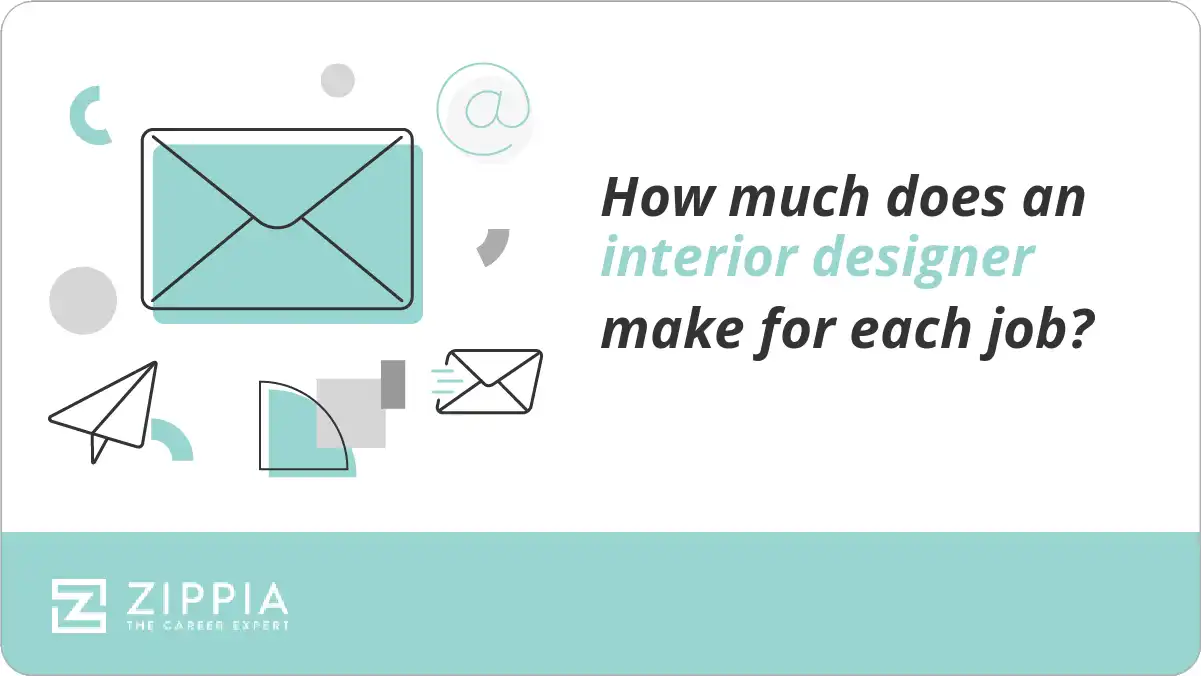 @

How much does an interior designer make for each job?

ZIPPIA
THE CAREER EXPERT